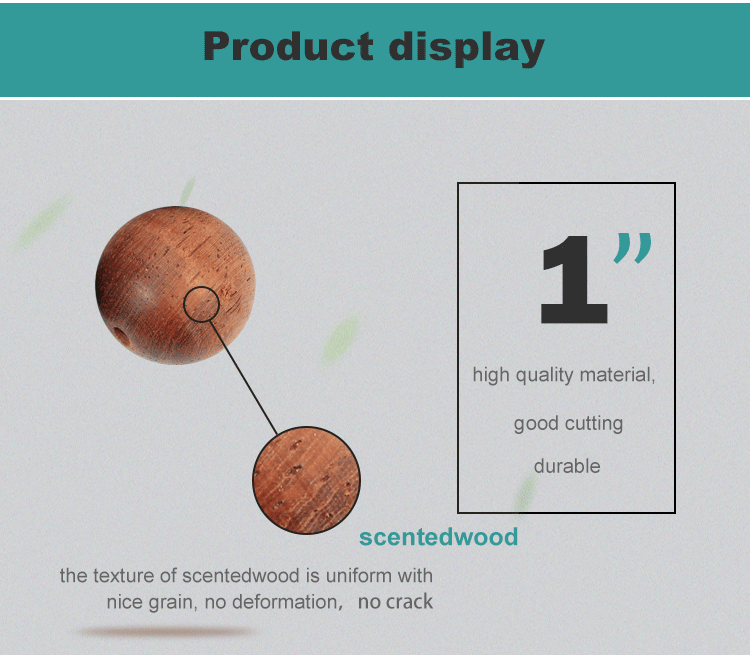 Product display

1”

high quality material,

good cutting

durable

scentedwood

the texture of scentedwood is uniform with nice grain, no deformation, no crack